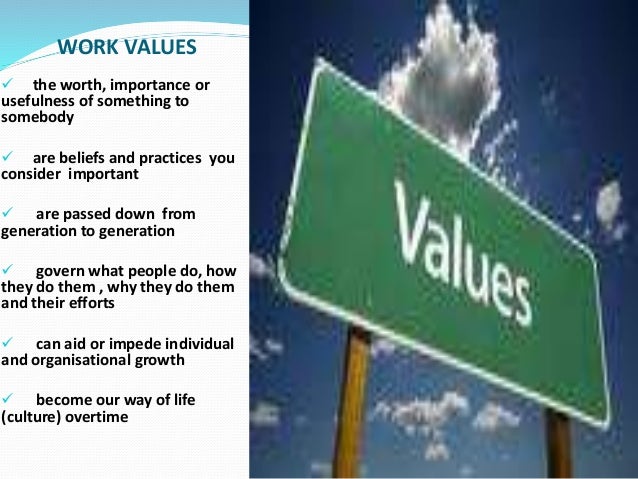 WORK VALUES

✓ the worth, importance or usefulness of something to somebody

✓ are beliefs and practices you consider important

✓ are passed down from generation to generation

✓ govern what people do, how they do them , why they do them and their efforts

✓ can aid or impede individual and organisational growth

✓ become our way of life (culture) overtime

Values